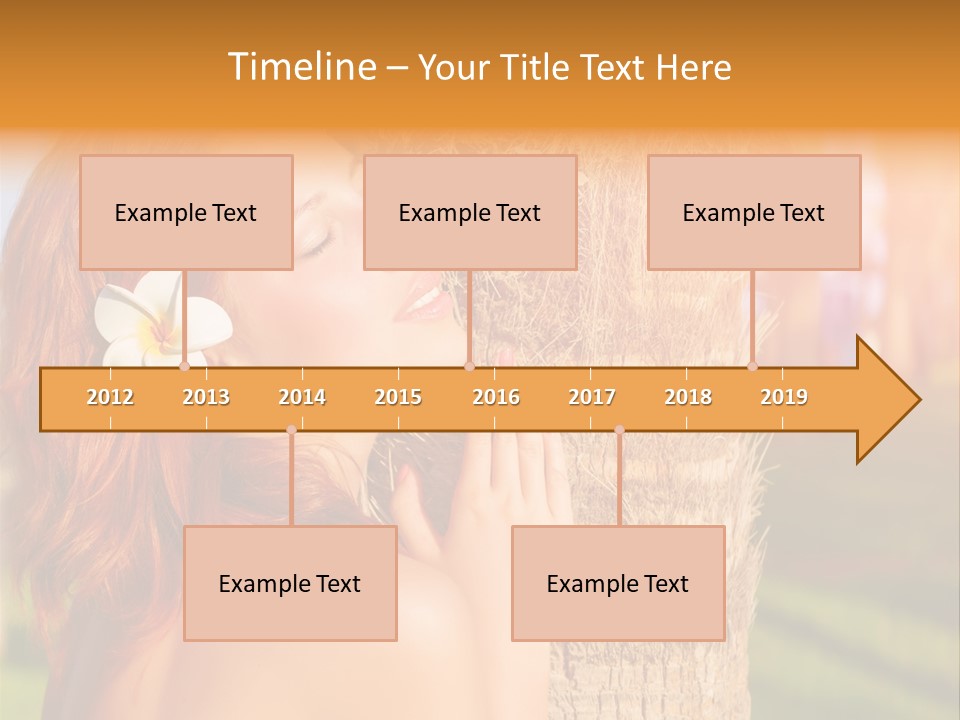 Timeline – Your Title Text Here

Example Text

Example Text

Example Text

2012
2013
2014
2015
2016
2017
2018
2019

Example Text

Example Text